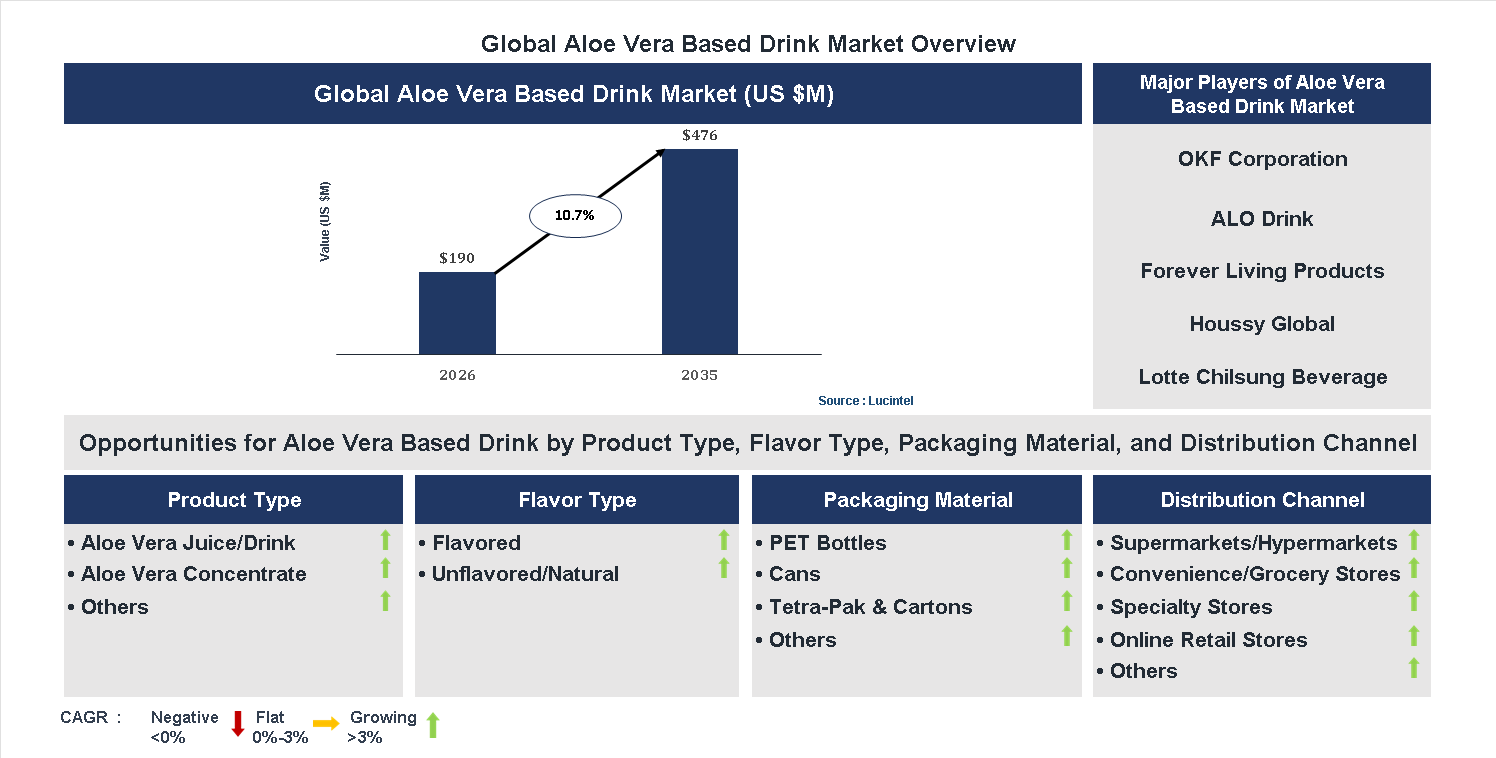 Global Aloe Vera Based Drink Market Overview

Global Aloe Vera Based Drink Market (US $M)

Value (US $M)

$190

10.7%

$476

2026

2035

Source : Lucintel

Major Players of Aloe Vera Based Drink Market

OKF Corporation

ALO Drink

Forever Living Products

Houssy Global

Lotte Chilsung Beverage

Opportunities for Aloe Vera Based Drink by Product Type, Flavor Type, Packaging Material, and Distribution Channel

Product Type

• Aloe Vera Juice/Drink
• Aloe Vera Concentrate
• Others

Flavor Type

• Flavored
• Unflavored/Natural

Packaging Material

• PET Bottles
• Cans
• Tetra-Pak & Cartons
• Others

Distribution Channel

• Supermarkets/Hypermarkets
• Convenience/Grocery Stores
• Specialty Stores
• Online Retail Stores
• Others

CAGR : Negative <0% Flat 0%-3% Growing >3%